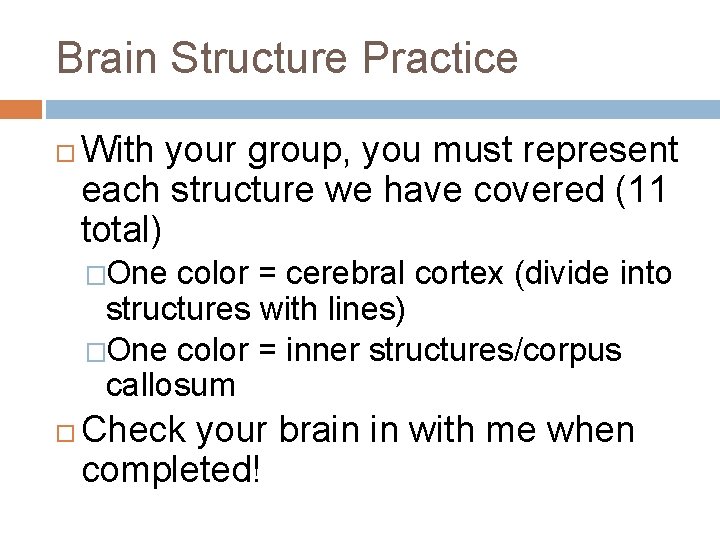 Brain Structure Practice

□ With your group, you must represent each structure we have covered (11 total)

□ One color = cerebral cortex (divide into structures with lines)

□ One color = inner structures/corpus callosum

□ Check your brain in with me when completed!